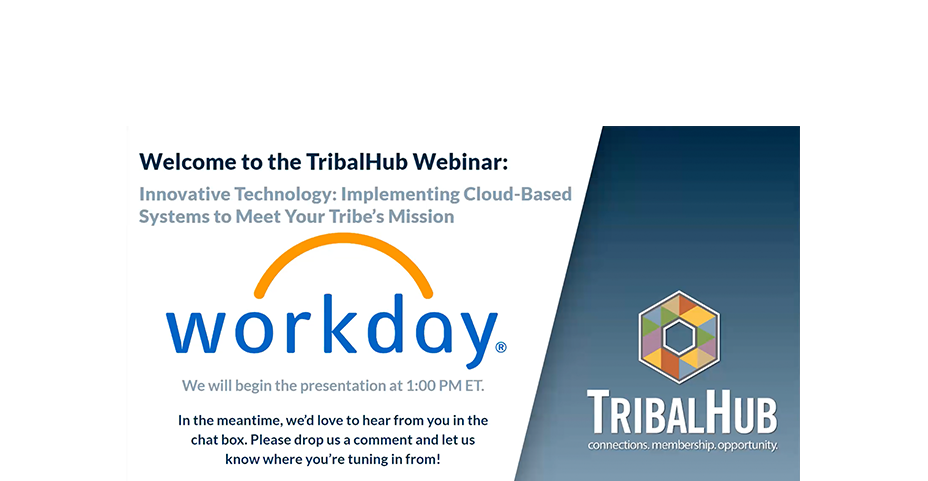 Welcome to the TribalHub Webinar:

Innovative Technology: Implementing Cloud-Based Systems to Meet Your Tribe's Mission

workday®

We will begin the presentation at 1:00 PM ET.

In the meantime, we'd love to hear from you in the chat box. Please drop us a comment and let us know where you're tuning in from!

TRIBALHUB
connections. membership. opportunity.